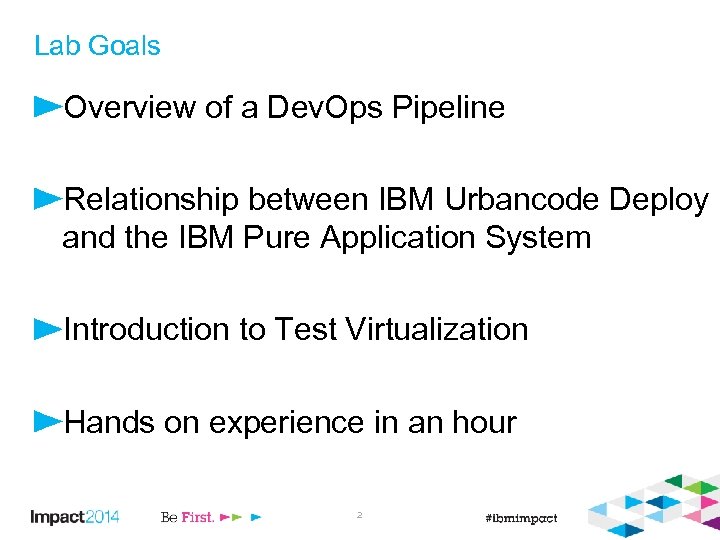 Lab Goals

Overview of a DevOps Pipeline

Relationship between IBM Urbancode Deploy and the IBM Pure Application System

Introduction to Test Virtualization

Hands on experience in an hour

Impact2014 Be First.

2

#ibmimpact